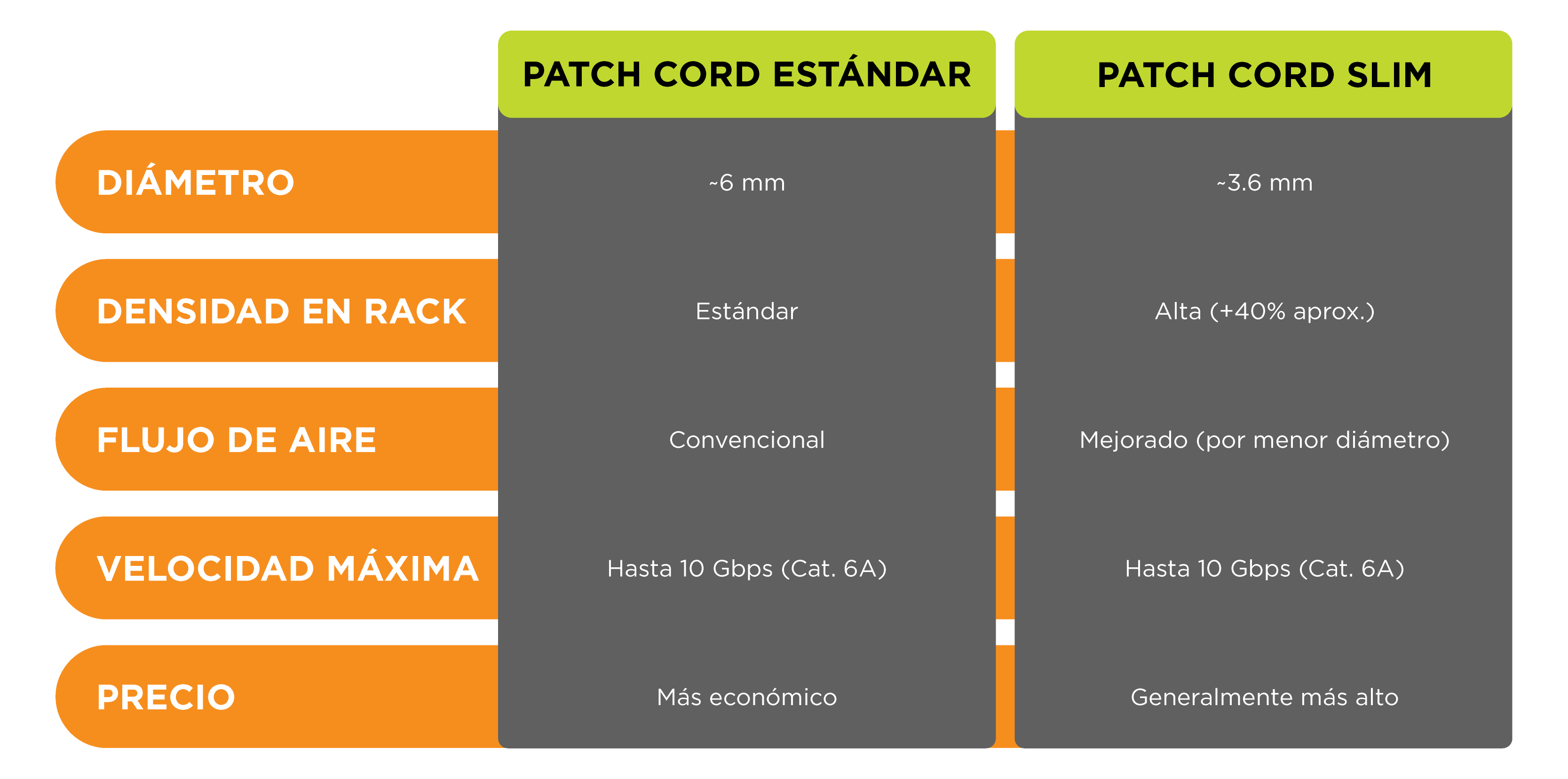 |  | PATCH CORD ESTÁNDAR | PATCH CORD SLIM |
|---|---|---|
| DIÁMETRO | ~6 mm | ~3.6 mm |
| DENSIDAD EN RACK | Estándar | Alta (+40% aprox.) |
| FLUJO DE AIRE | Convencional | Mejorado (por menor diámetro) |
| VELOCIDAD MÁXIMA | Hasta 10 Gbps (Cat. 6A) | Hasta 10 Gbps (Cat. 6A) |
| PRECIO | Más económico | Generalmente más alto |